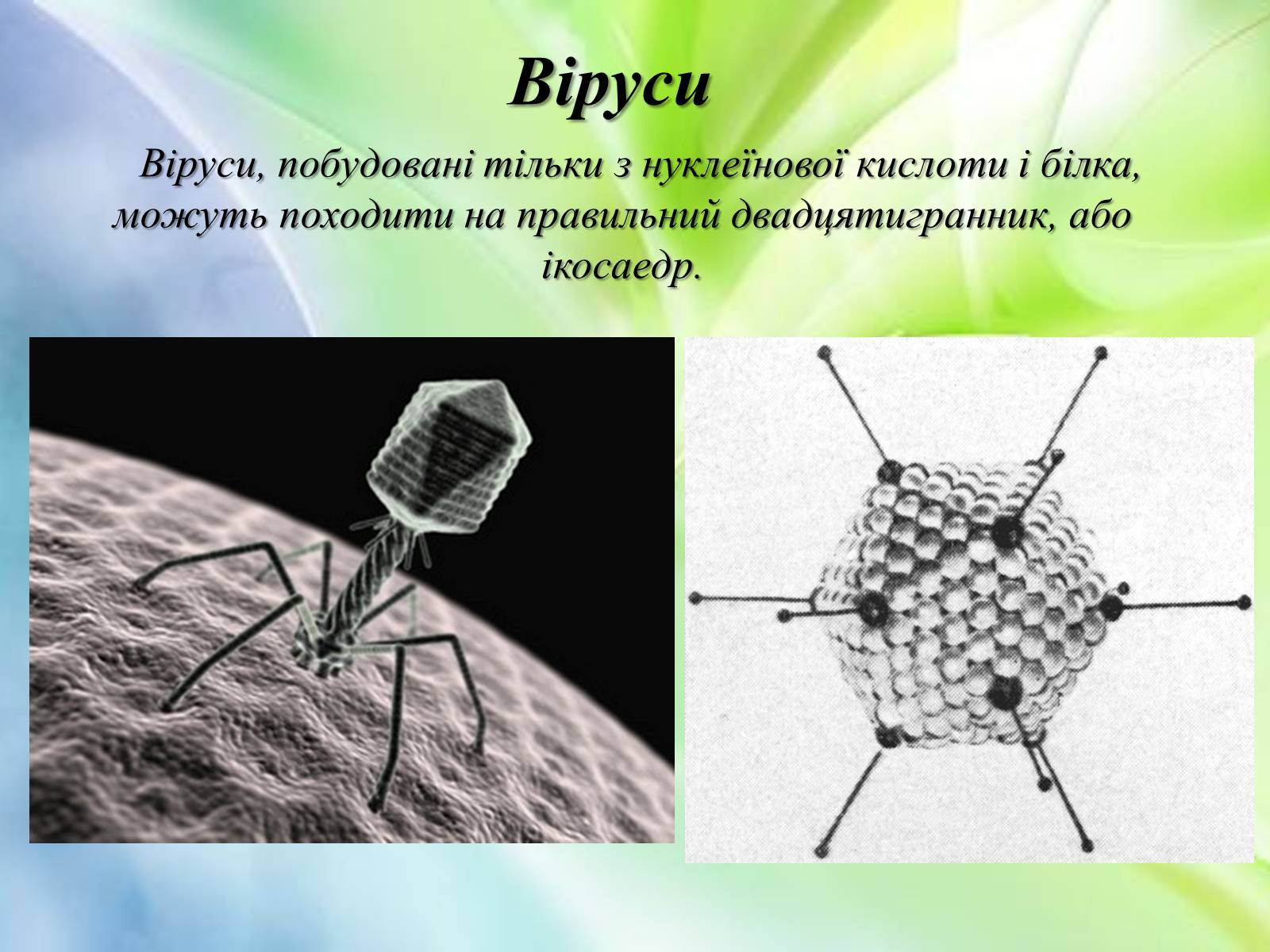 Віруси

Віруси, побудовані тільки з нуклеїнової кислоти і білка, можуть походити на правильний двадцятигранник, або ікосаедр.